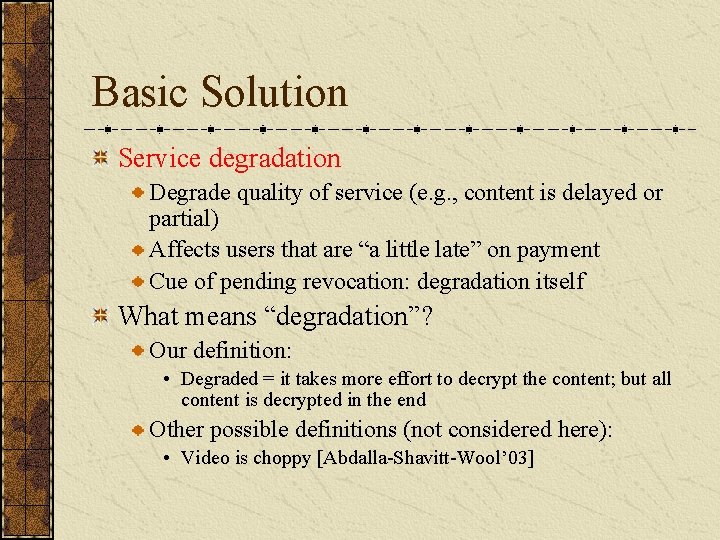 Basic Solution

Service degradation

Degrade quality of service (e.g., content is delayed or partial)

Affects users that are “a little late” on payment

Cue of pending revocation: degradation itself

What means “degradation”?

Our definition:

• Degraded = it takes more effort to decrypt the content; but all content is decrypted in the end

Other possible definitions (not considered here):

• Video is choppy [Abdalla-Shavitt-Wool’03]